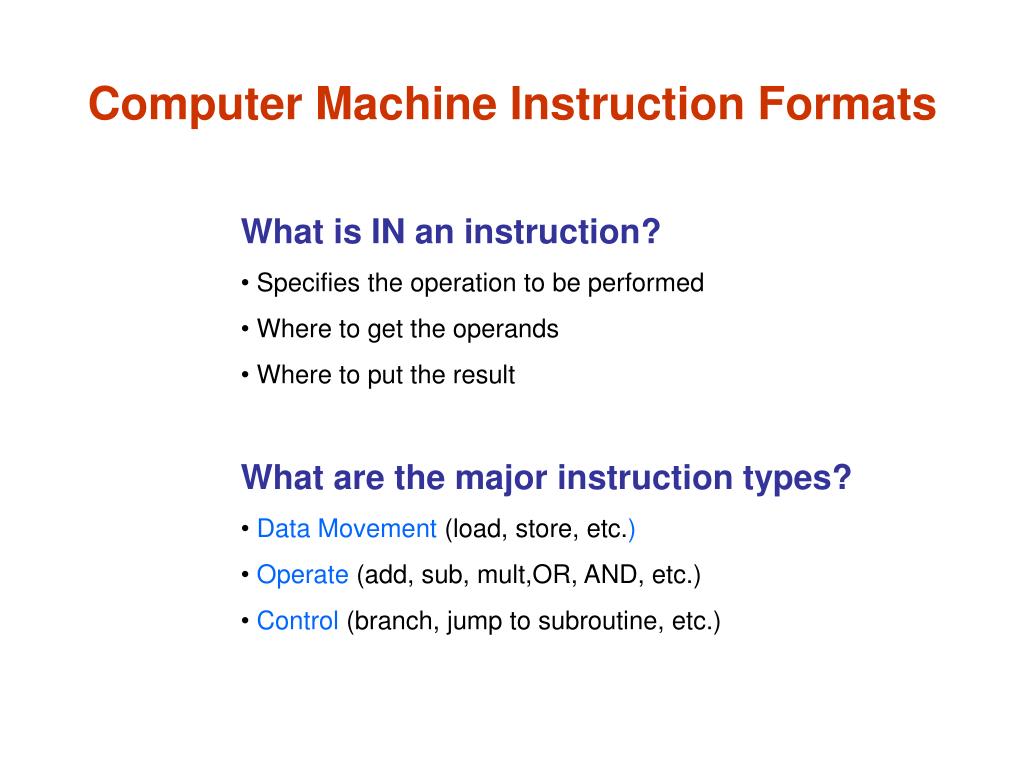 Computer Machine Instruction Formats

What is IN an instruction?

• Specifies the operation to be performed

• Where to get the operands

• Where to put the result

What are the major instruction types?

• Data Movement (load, store, etc.)

• Operate (add, sub, mult,OR, AND, etc.)

• Control (branch, jump to subroutine, etc.)